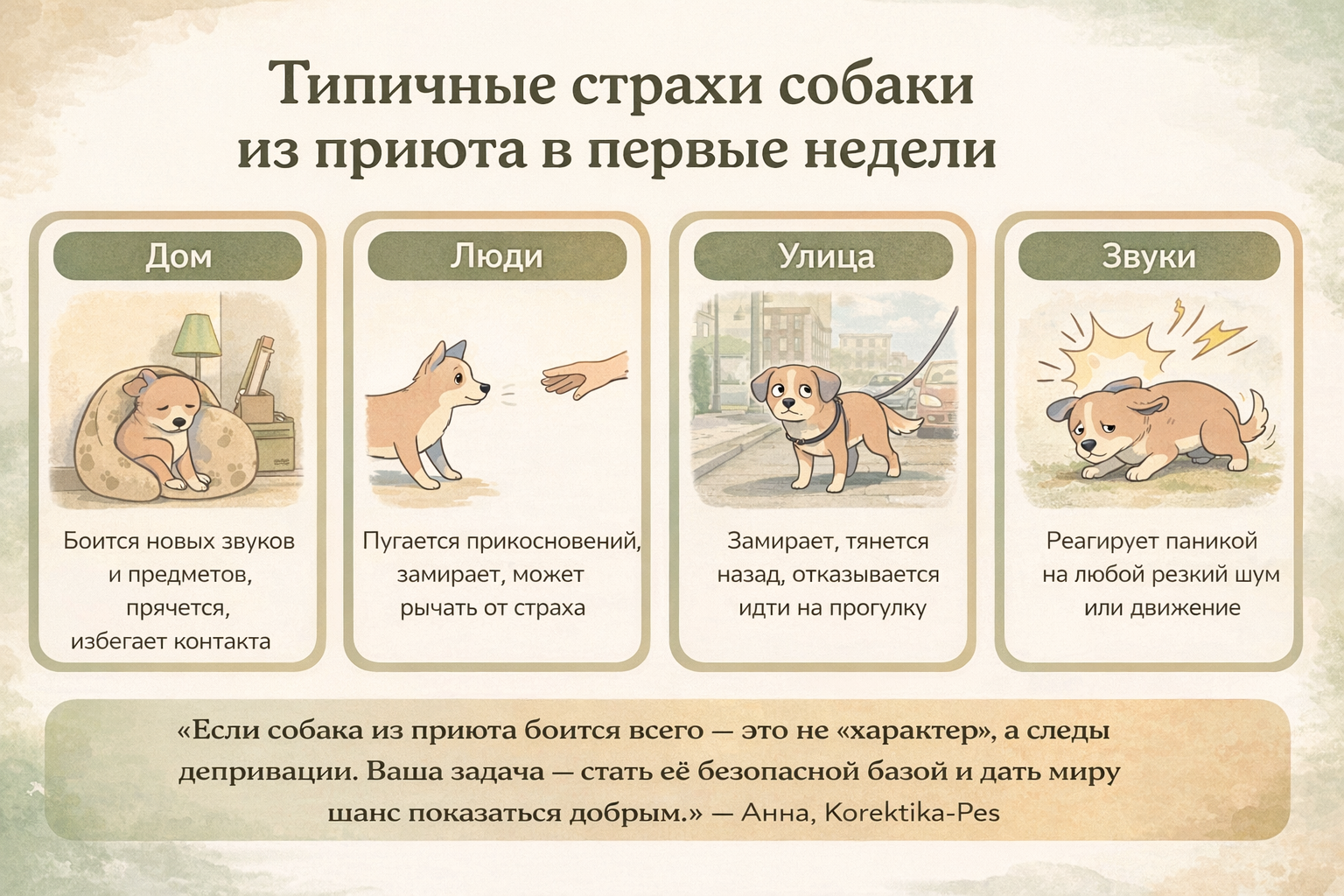 Типичные страхи собаки из приюта в первые недели

Дом

Боится новых звуков и предметов, прячется, избегает контакта

Люди

Пугается прикосновений, замирает, может рычать от страха

Улица

Замирает, тянется назад, отказывается идти на прогулку

Звуки

Реагирует паникой на любой резкий шум или движение

«Если собака из приюта боится всего — это не «характер», а следы депривации. Ваша задача — стать её безопасной базой и дать миру шанс показаться добрым.» — Анна, Korektika-Pes